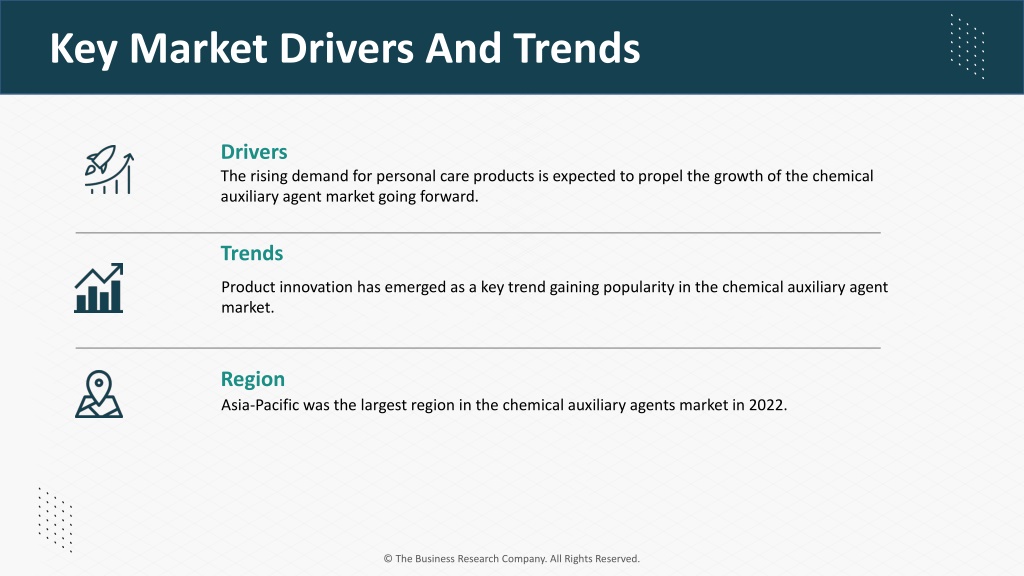 Key Market Drivers And Trends

Drivers
The rising demand for personal care products is expected to propel the growth of the chemical auxiliary agent market going forward.

Trends
Product innovation has emerged as a key trend gaining popularity in the chemical auxiliary agent market.

Region
Asia-Pacific was the largest region in the chemical auxiliary agents market in 2022.

© The Business Research Company. All Rights Reserved.